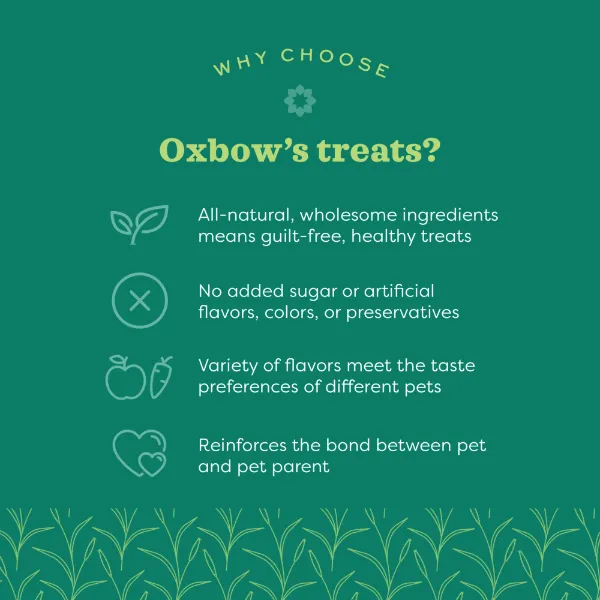 WHY CHOOSE

Oxbow's treats?

All-natural, wholesome ingredients means guilt-free, healthy treats

No added sugar or artificial flavors, colors, or preservatives

Variety of flavors meet the taste preferences of different pets

Reinforces the bond between pet and pet parent